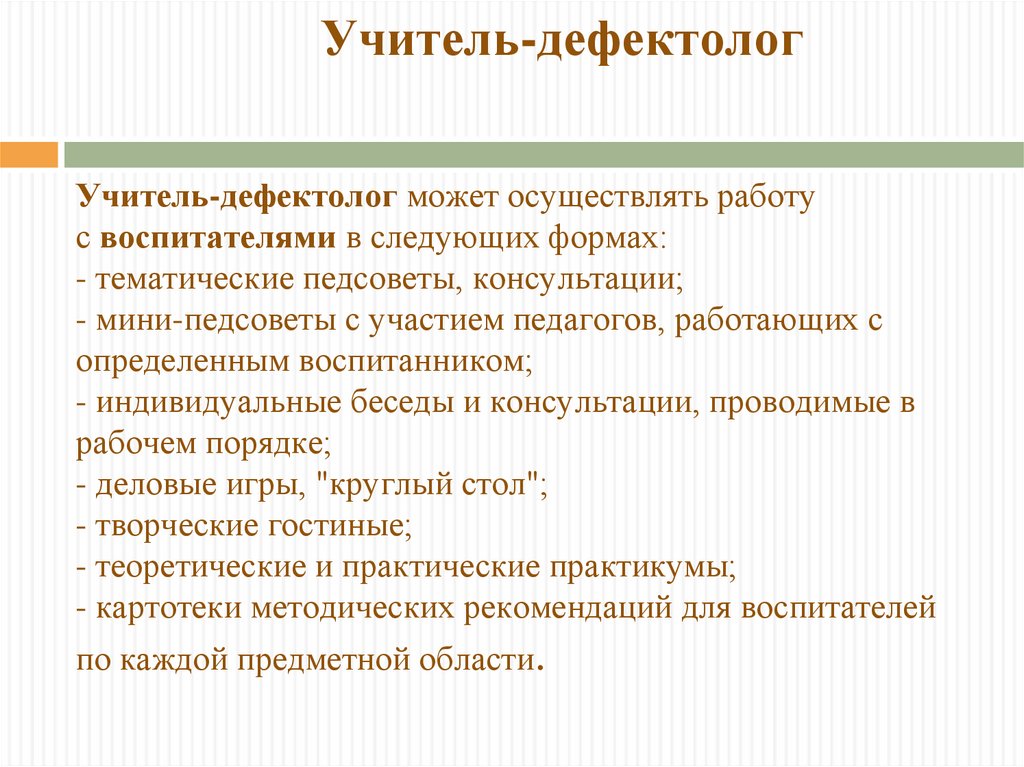 Учитель-дефектолог

Учитель-дефектолог может осуществлять работу с воспитателями в следующих формах:
- тематические педсоветы, консультации;
- мини-педсоветы с участием педагогов, работающих с определенным воспитанником;
- индивидуальные беседы и консультации, проводимые в рабочем порядке;
- деловые игры, "круглый стол";
- творческие гостиные;
- теоретические и практические практикумы;
- картотеки методических рекомендаций для воспитателей по каждой предметной области.